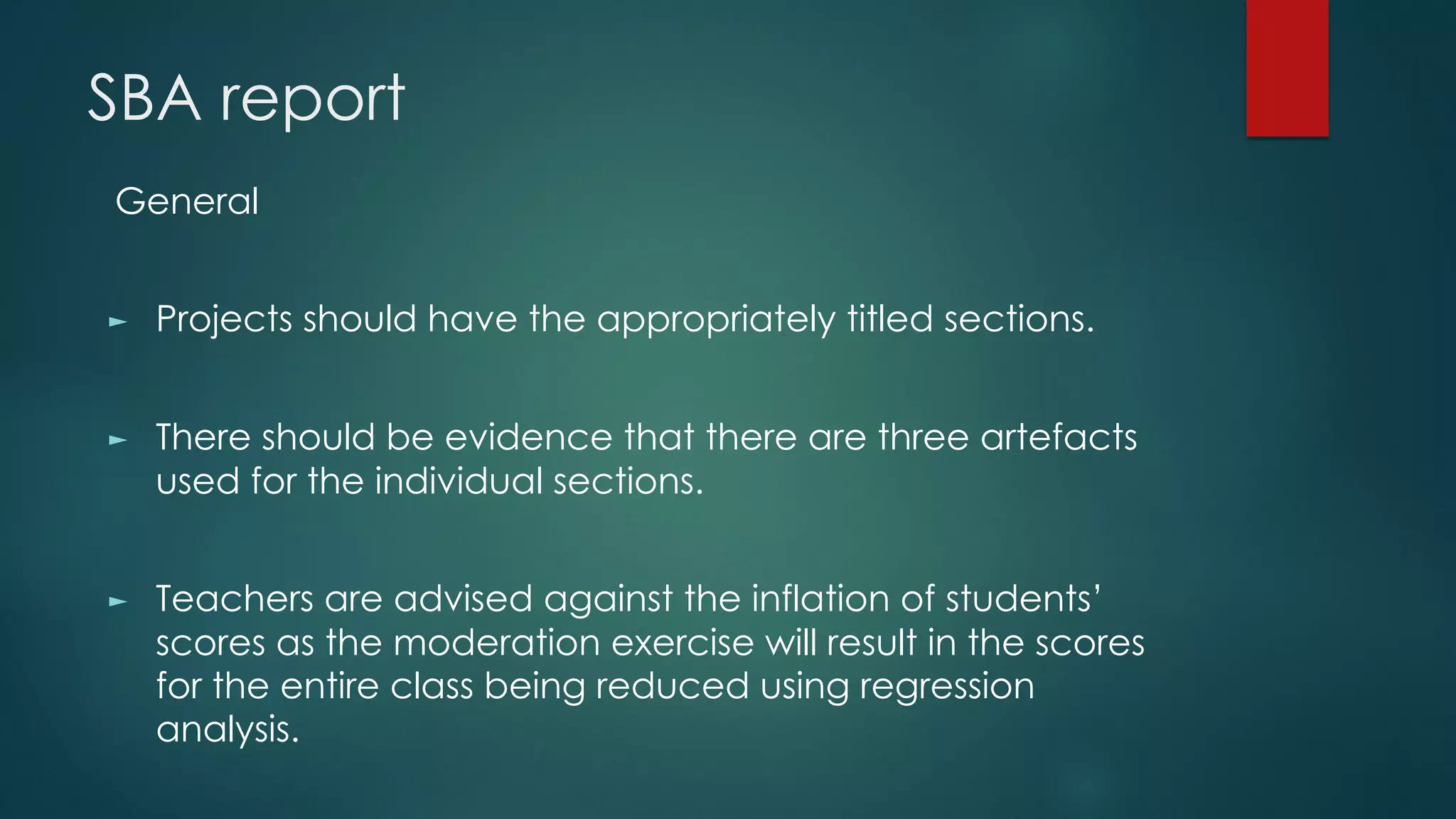 SBA report

General

► Projects should have the appropriately titled sections.

► There should be evidence that there are three artefacts used for the individual sections.

► Teachers are advised against the inflation of students' scores as the moderation exercise will result in the scores for the entire class being reduced using regression analysis.